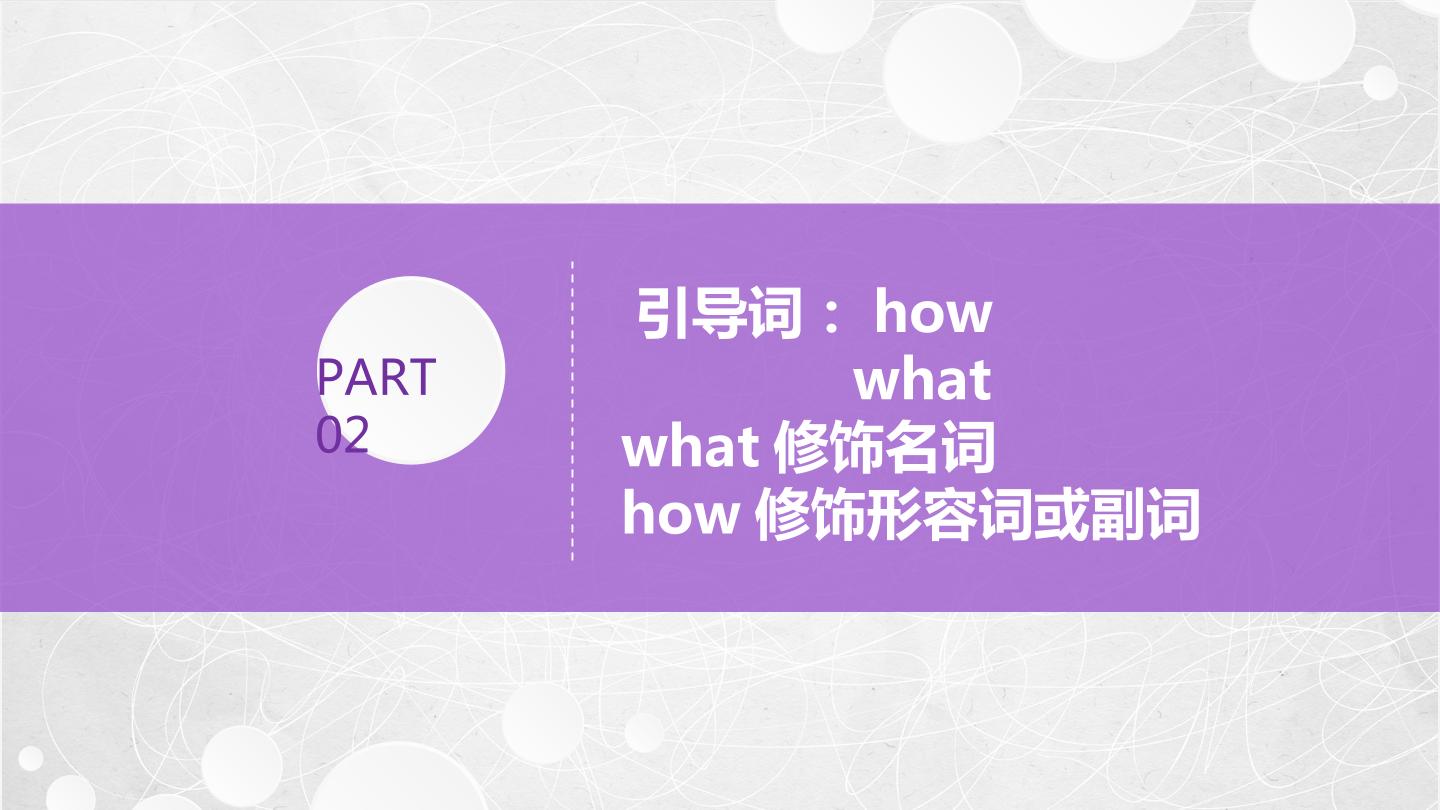 PART
02

引导词：how
what
what修饰名词
how修饰形容词或副词